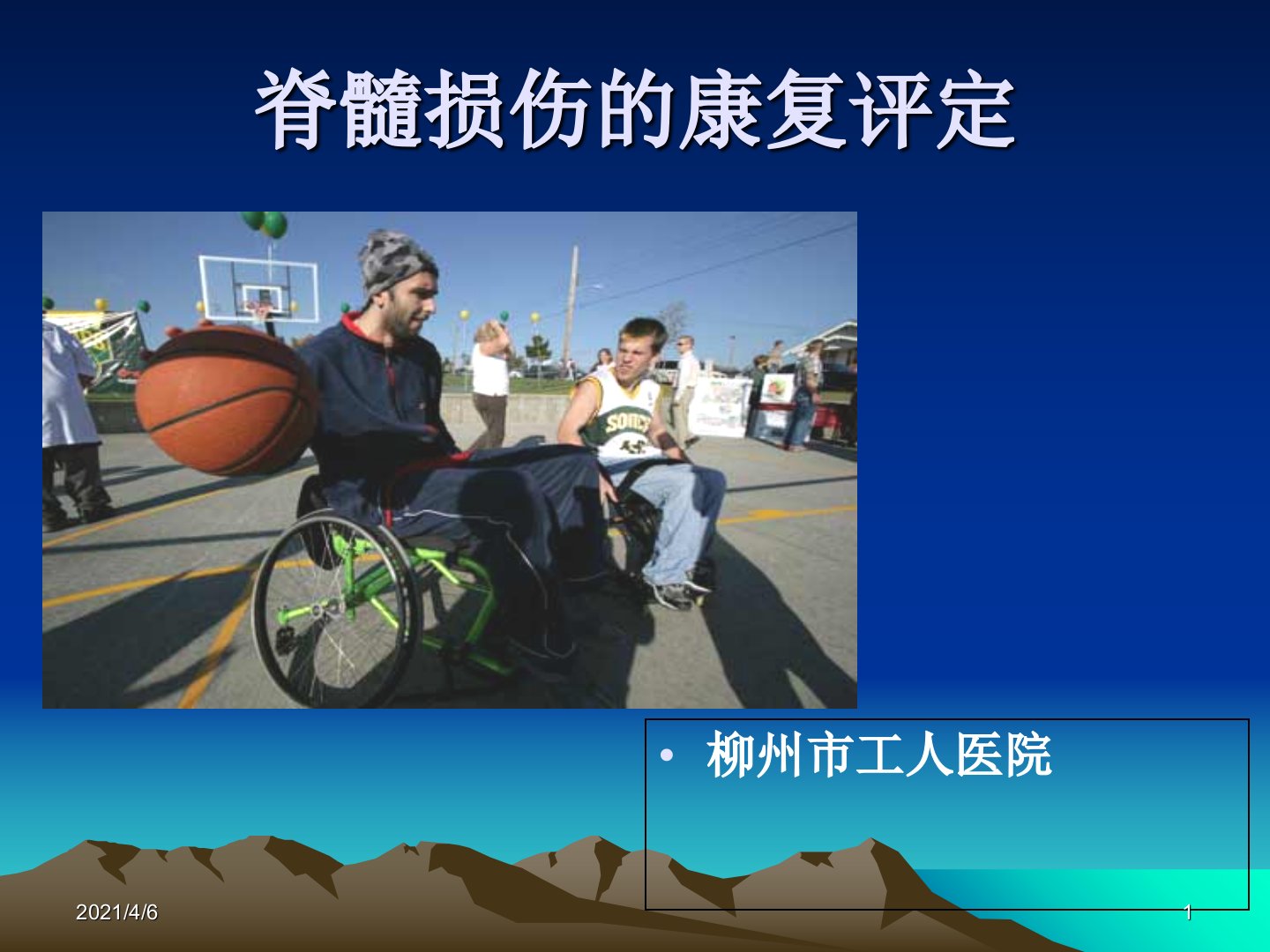 脊髓损伤的康复评定

SONICS

• 柳州市工人医院

2021/4/6

1